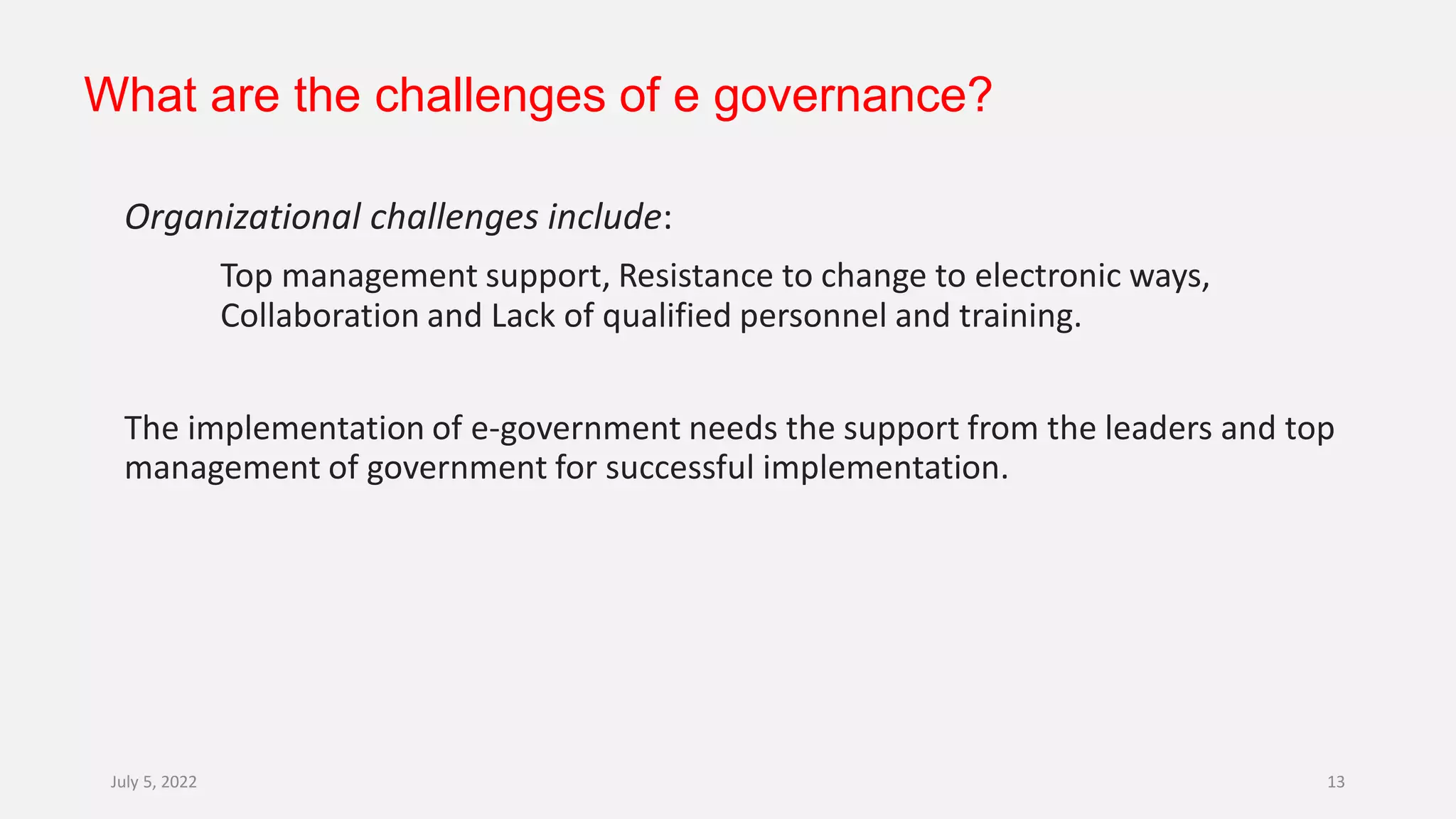 What are the challenges of e governance?

Organizational challenges include:

Top management support, Resistance to change to electronic ways, Collaboration and Lack of qualified personnel and training.

The implementation of e-government needs the support from the leaders and top management of government for successful implementation.

July 5, 2022

13